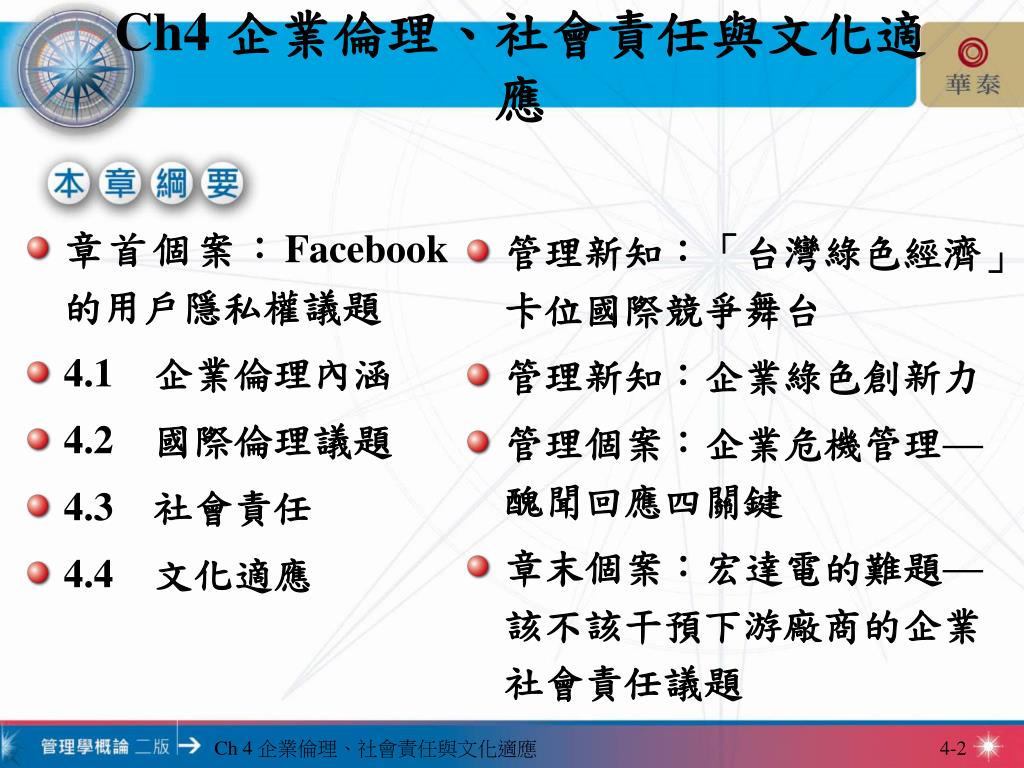 Ch4 企業倫理、社會責任與文化適應

華泰

本章綱要

章首個案：Facebook的用戶隱私權議題

4.1 企業倫理內涵

4.2 國際倫理議題

4.3 社會責任

4.4 文化適應

管理新知：「台灣綠色經濟」卡位國際競爭舞台

管理新知：企業綠色創新力

管理個案：企業危機管理—醜聞回應四關鍵

章末個案：宏達電的難題—該不該干預下游廠商的企業社會責任議題

管理學概論 二版

Ch 4 企業倫理、社會責任與文化適應

4-2